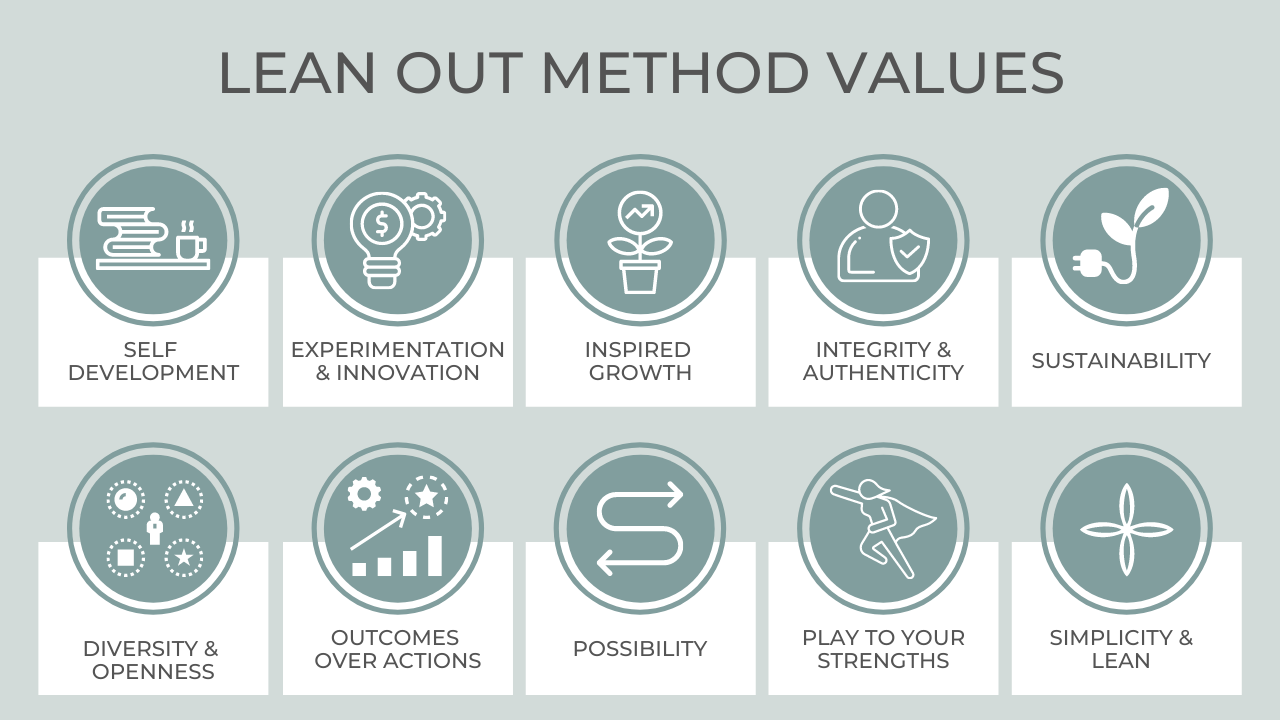 LEAN OUT METHOD VALUES

SELF DEVELOPMENT

EXPERIMENTATION & INNOVATION

INSPIRED GROWTH

INTEGRITY & AUTHENTICITY

SUSTAINABILITY

DIVERSITY & OPENNESS

OUTCOMES OVER ACTIONS

POSSIBILITY

PLAY TO YOUR STRENGTHS

SIMPLICITY & LEAN